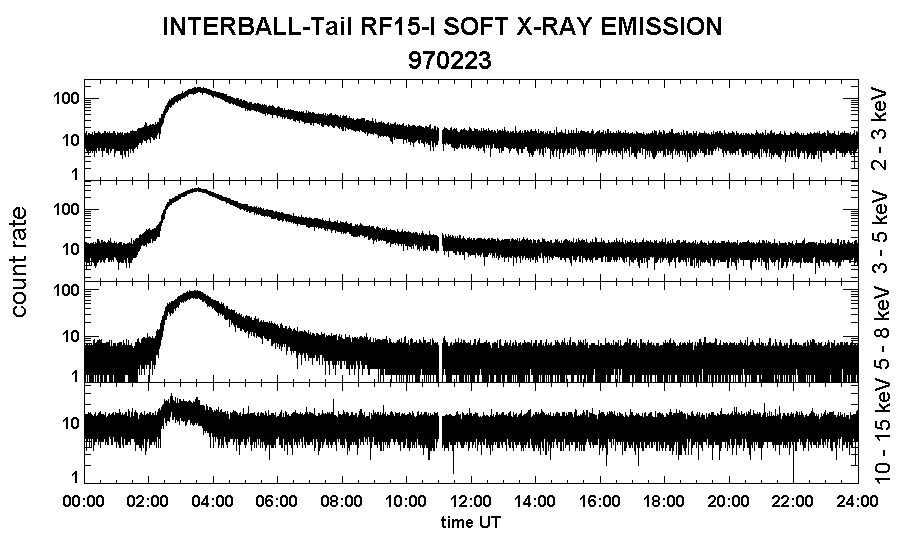 INTERBALL-Tail RF15-I SOFT X-RAY EMISSION
970223

count rate

100
10
1
2 - 3 keV

100
10
1
3 - 5 keV

100
10
1
5 - 8 keV

10
1
10 - 15 keV

00:00 02:00 04:00 06:00 08:00 10:00 12:00 14:00 16:00 18:00 20:00 22:00 24:00
time UT